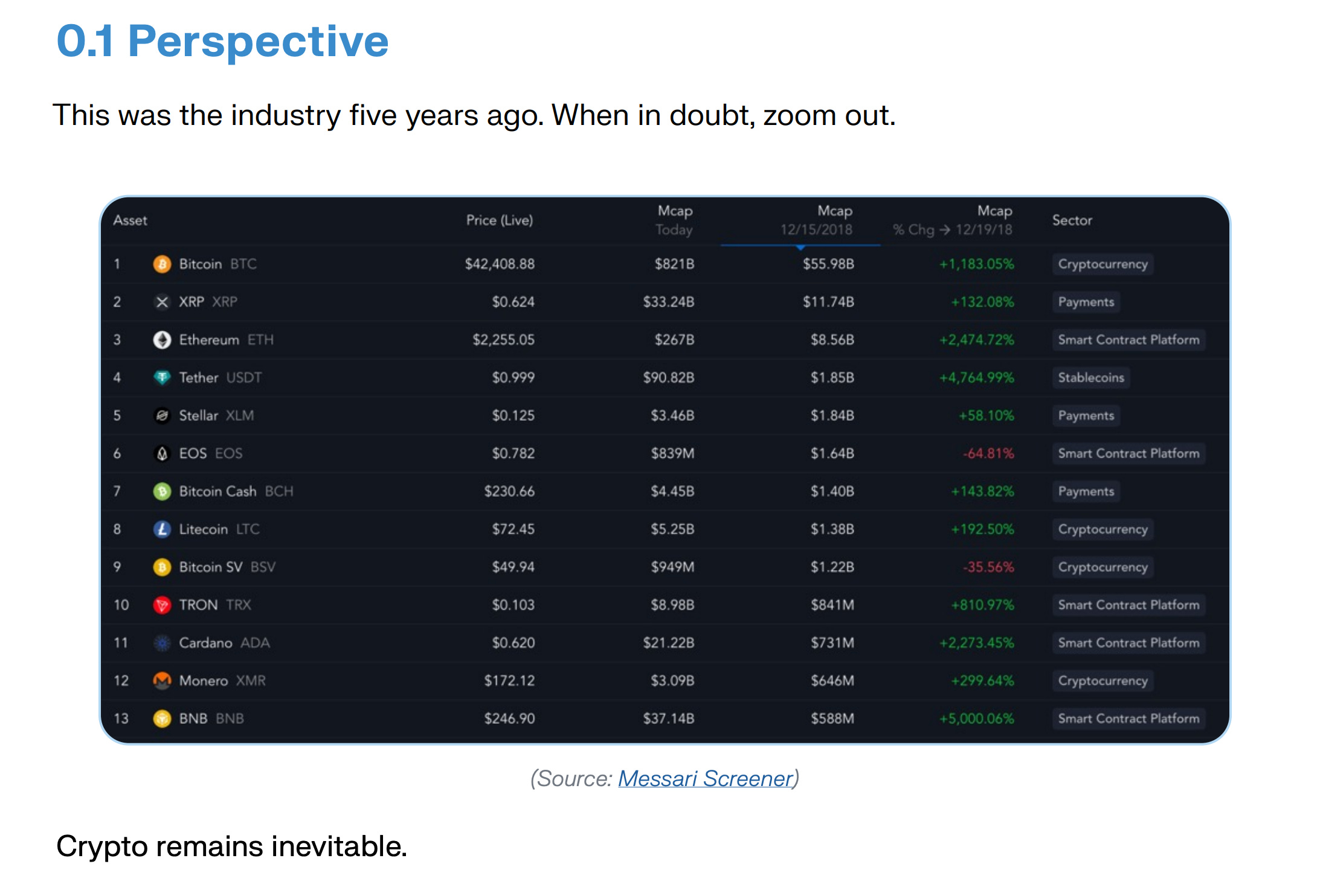 0.1 Perspective

This was the industry five years ago. When in doubt, zoom out.

| Asset | | Price (Live) | Mcap Today | Mcap 12/15/2018 | Mcap % Chg → 12/19/18 | Sector |
|---|---|---|---|---|---|---|
| 1 | Bitcoin BTC | $42,408.88 | $821B | $55.98B | +1,183.05% | Cryptocurrency |
| 2 | XRP XRP | $0.624 | $33.24B | $11.74B | +132.08% | Payments |
| 3 | Ethereum ETH | $2,255.05 | $267B | $8.56B | +2,474.72% | Smart Contract Platform |
| 4 | Tether USDT | $0.999 | $90.82B | $1.85B | +4,764.99% | Stablecoins |
| 5 | Stellar XLM | $0.125 | $3.46B | $1.84B | +58.10% | Payments |
| 6 | EOS EOS | $0.782 | $839M | $1.64B | -64.81% | Smart Contract Platform |
| 7 | Bitcoin Cash BCH | $230.66 | $4.45B | $1.40B | +143.82% | Payments |
| 8 | Litecoin LTC | $72.45 | $5.25B | $1.38B | +192.50% | Cryptocurrency |
| 9 | Bitcoin SV BSV | $49.94 | $949M | $1.22B | -35.56% | Cryptocurrency |
| 10 | TRON TRX | $0.103 | $8.98B | $841M | +810.97% | Smart Contract Platform |
| 11 | Cardano ADA | $0.620 | $21.22B | $731M | +2,273.45% | Smart Contract Platform |
| 12 | Monero XMR | $172.12 | $3.09B | $646M | +299.64% | Cryptocurrency |
| 13 | BNB BNB | $246.90 | $37.14B | $588M | +5,000.06% | Smart Contract Platform |

(Source: Messari Screener)

Crypto remains inevitable.